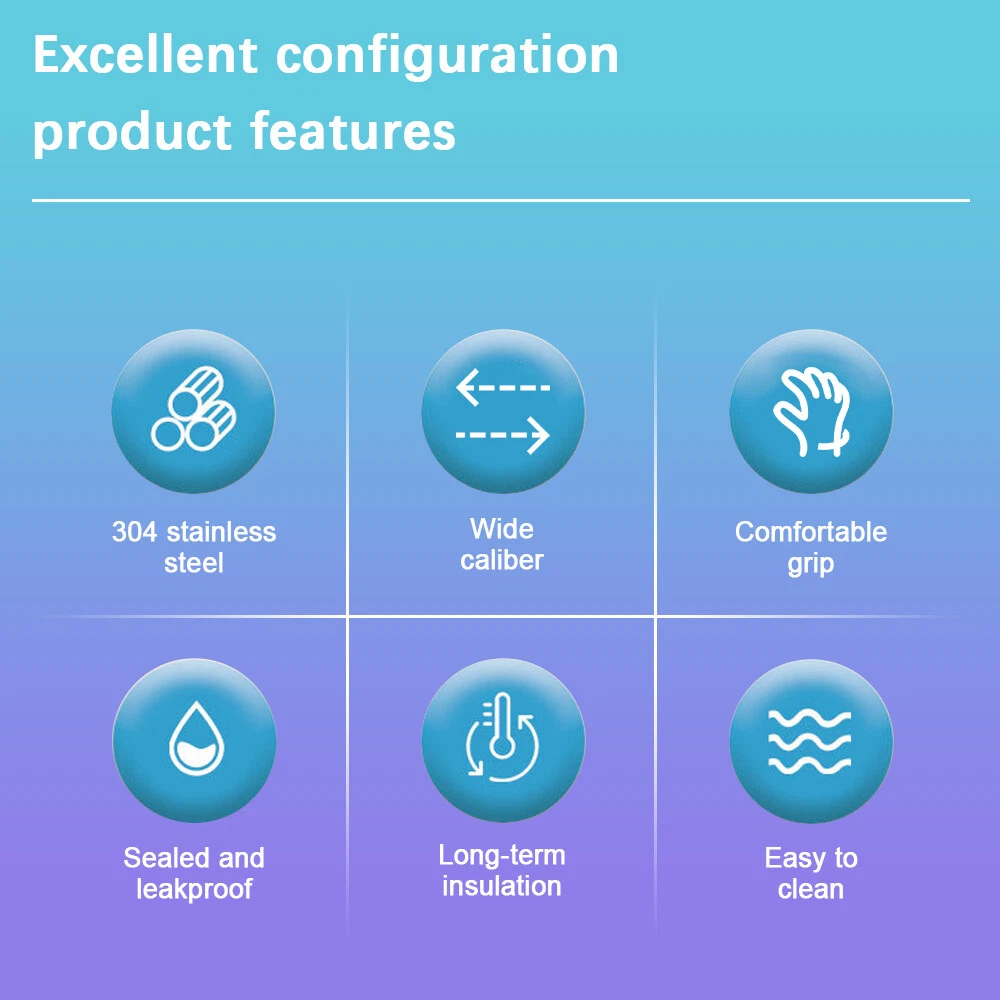 Excellent configuration product features

304 stainless steel

Wide caliber

Comfortable grip

Sealed and leakproof

Long-term insulation

Easy to clean